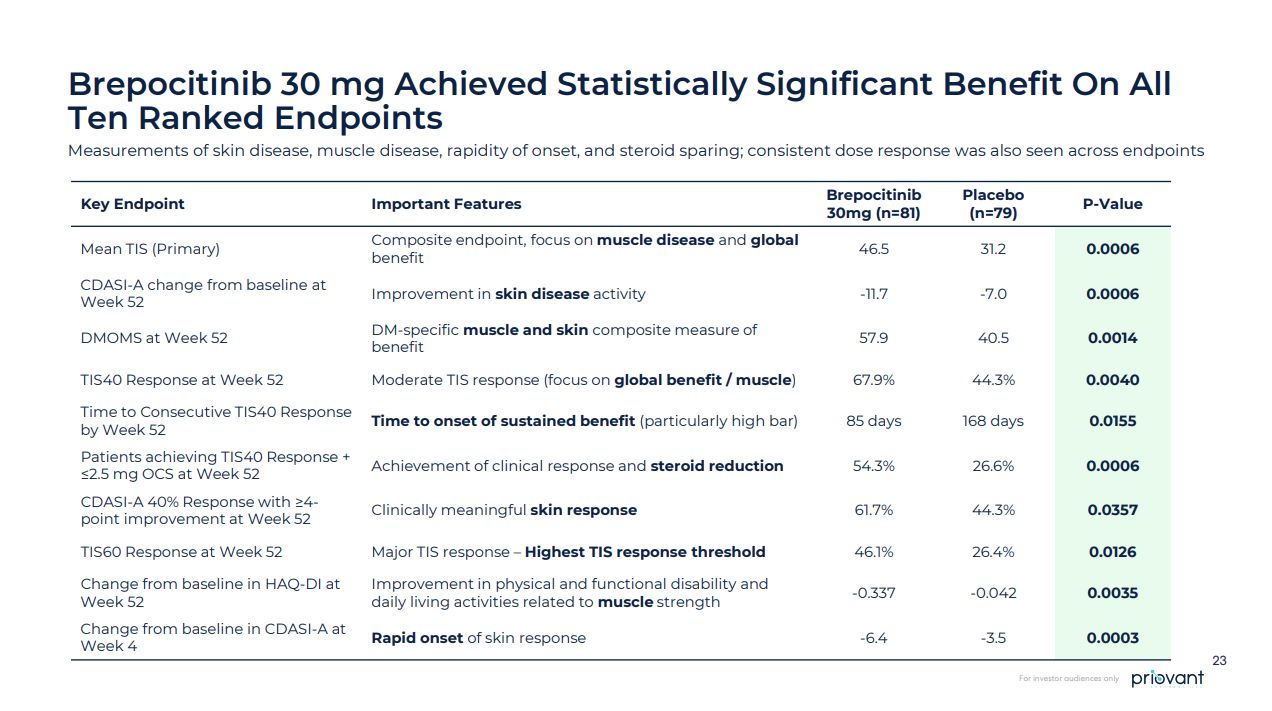 Brepocitinib 30 mg Achieved Statistically Significant Benefit On All Ten Ranked Endpoints

Measurements of skin disease, muscle disease, rapidity of onset, and steroid sparing; consistent dose response was also seen across endpoints

| Key Endpoint | Important Features | Brepocitinib 30mg (n=81) | Placebo (n=79) | P-Value |
|---|---|---|---|---|
| Mean TIS (Primary) | Composite endpoint, focus on muscle disease and global benefit | 46.5 | 31.2 | 0.0006 |
| CDASI-A change from baseline at Week 52 | Improvement in skin disease activity | -11.7 | -7.0 | 0.0006 |
| DMOMS at Week 52 | DM-specific muscle and skin composite measure of benefit | 57.9 | 40.5 | 0.0014 |
| TIS40 Response at Week 52 | Moderate TIS response (focus on global benefit / muscle) | 67.9% | 44.3% | 0.0040 |
| Time to Consecutive TIS40 Response by Week 52 | Time to onset of sustained benefit (particularly high bar) | 85 days | 168 days | 0.0155 |
| Patients achieving TIS40 Response + ≤2.5 mg OCS at Week 52 | Achievement of clinical response and steroid reduction | 54.3% | 26.6% | 0.0006 |
| CDASI-A 40% Response with ≥4-point improvement at Week 52 | Clinically meaningful skin response | 61.7% | 44.3% | 0.0357 |
| TIS60 Response at Week 52 | Major TIS response – Highest TIS response threshold | 46.1% | 26.4% | 0.0126 |
| Change from baseline in HAQ-DI at Week 52 | Improvement in physical and functional disability and daily living activities related to muscle strength | -0.337 | -0.042 | 0.0035 |
| Change from baseline in CDASI-A at Week 4 | Rapid onset of skin response | -6.4 | -3.5 | 0.0003 |

23

For investor audiences only

priovant